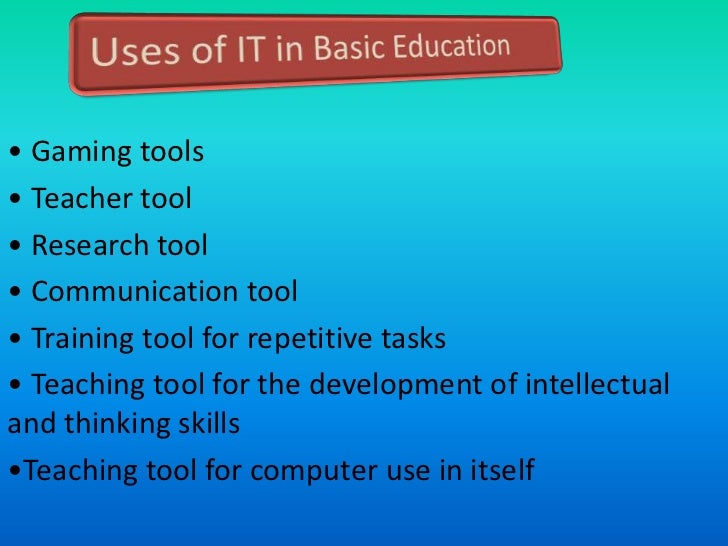 Uses of IT in Basic Education

• Gaming tools
• Teacher tool
• Research tool
• Communication tool
• Training tool for repetitive tasks
• Teaching tool for the development of intellectual and thinking skills
•Teaching tool for computer use in itself